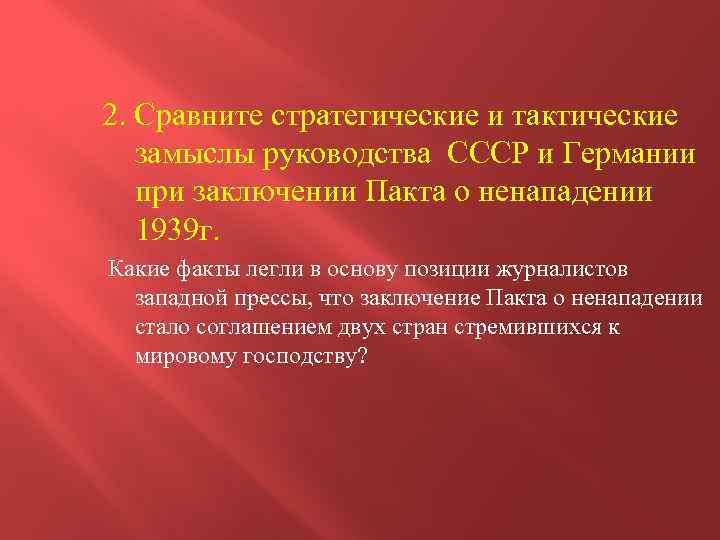 2. Сравните стратегические и тактические замыслы руководства СССР и Германии при заключении Пакта о ненападении 1939г.

Какие факты легли в основу позиции журналистов западной прессы, что заключение Пакта о ненападении стало соглашением двух стран стремившихся к мировому господству?